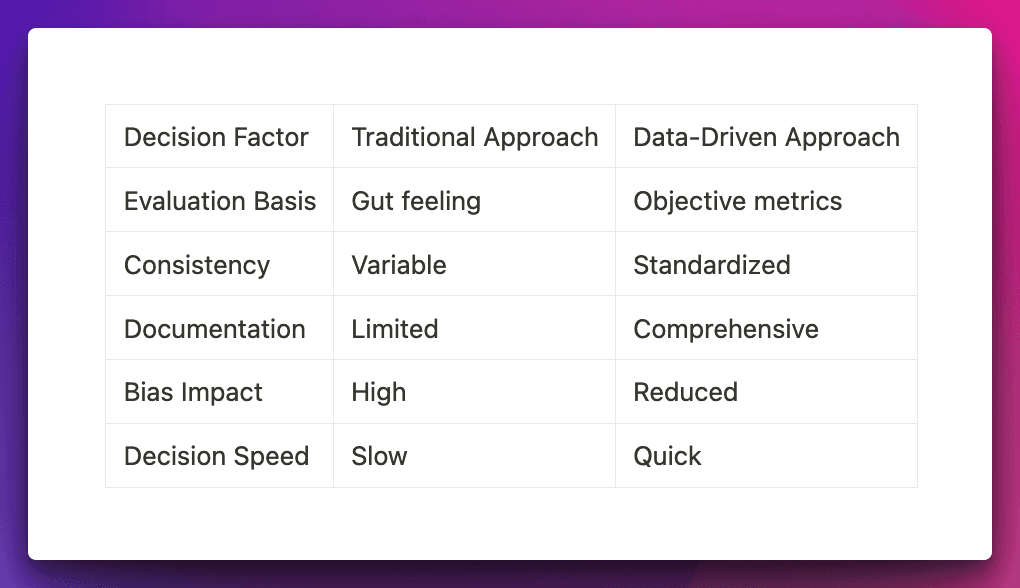 | Decision Factor | Traditional Approach | Data-Driven Approach |
|---|---|---|
| Evaluation Basis | Gut feeling | Objective metrics |
| Consistency | Variable | Standardized |
| Documentation | Limited | Comprehensive |
| Bias Impact | High | Reduced |
| Decision Speed | Slow | Quick |